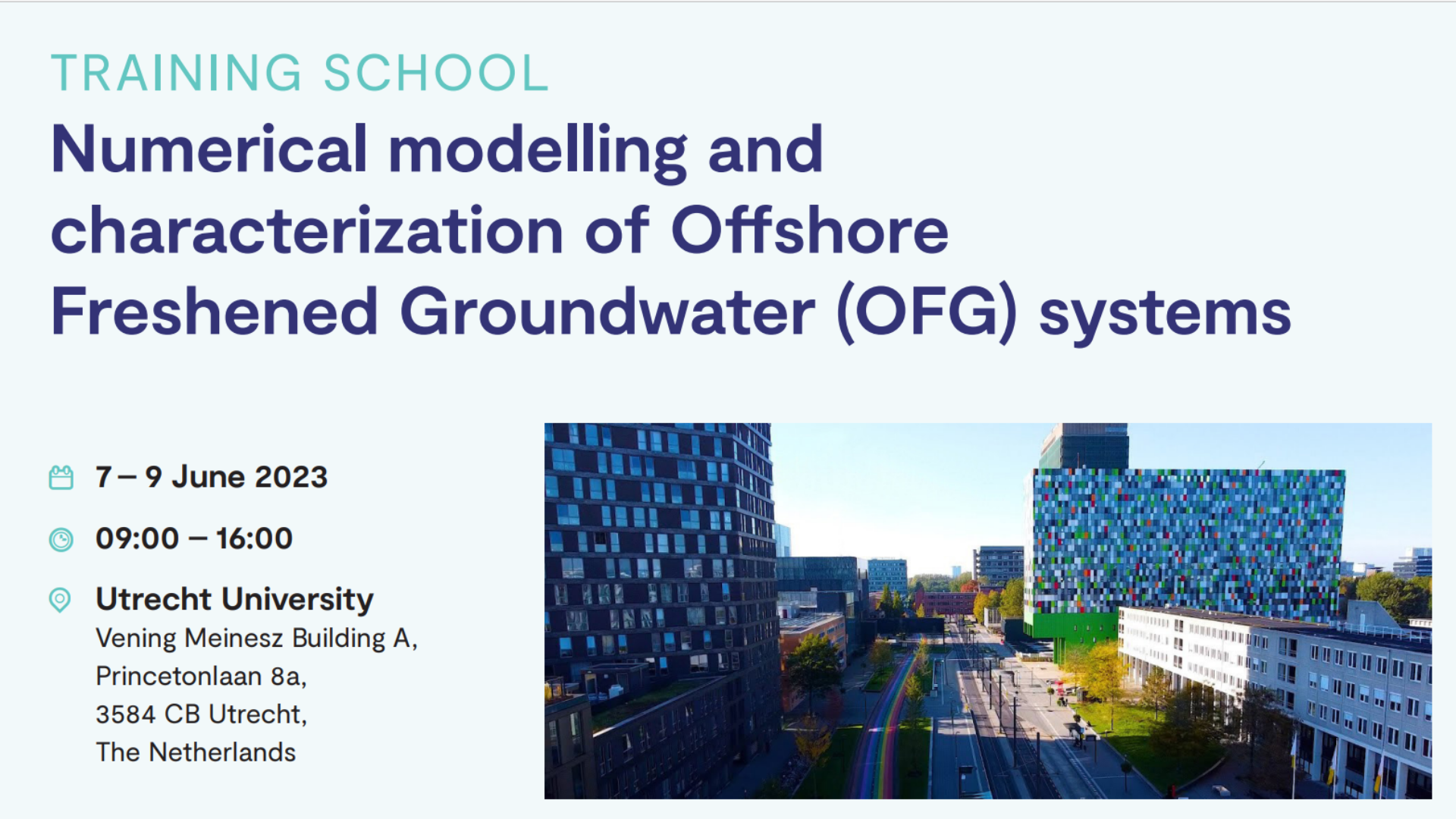 TRAINING SCHOOL

Numerical modelling and characterization of Offshore Freshened Groundwater (OFG) systems

7 – 9 June 2023

09:00 – 16:00

Utrecht University
Vening Meinesz Building A,
Princetonlaan 8a,
3584 CB Utrecht,
The Netherlands